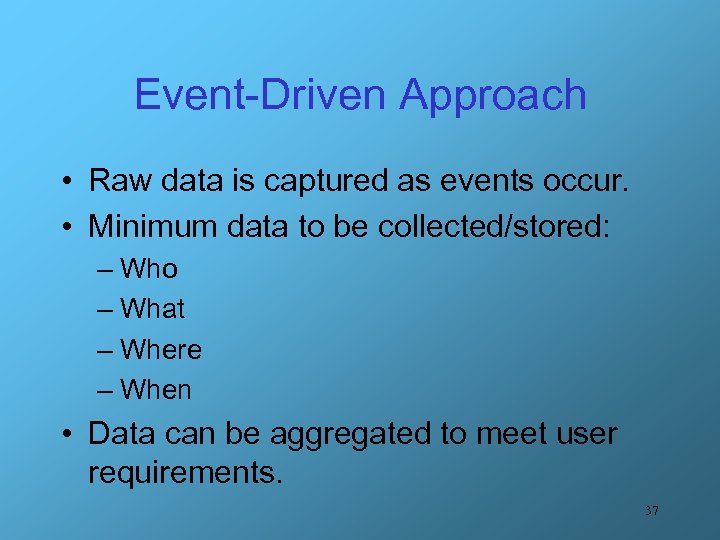 Event-Driven Approach

• Raw data is captured as events occur.
• Minimum data to be collected/stored:
– Who
– What
– Where
– When
• Data can be aggregated to meet user requirements.

37